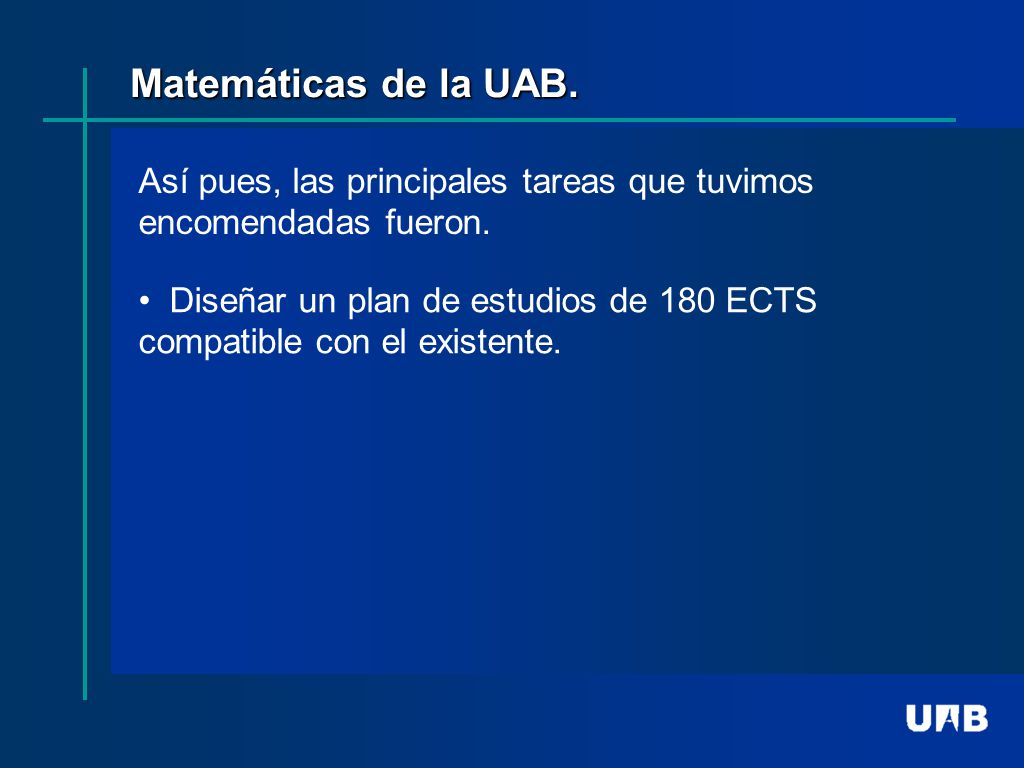 Matemáticas de la UAB.

Así pues, las principales tareas que tuvimos encomendadas fueron.

• Diseñar un plan de estudios de 180 ECTS compatible con el existente.

UAB